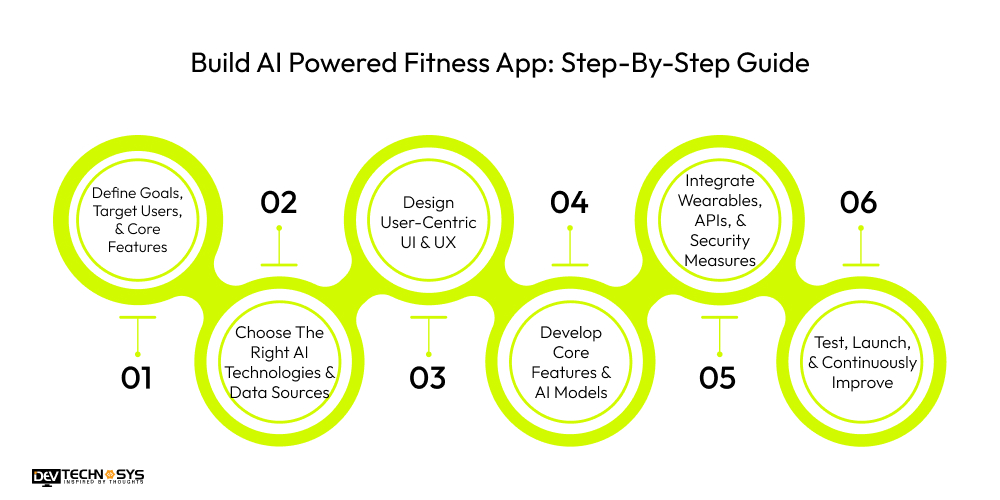 Build AI Powered Fitness App: Step-By-Step Guide

Define Goals, Target Users, & Core Features

01

02

Choose The Right AI Technologies & Data Sources

Design User-Centric UI & UX

03

04

Develop Core Features & AI Models

Integrate Wearables, APIs, & Security Measures

05

06

Test, Launch, & Continuously Improve

DEV TECHNOSYS
INSPIRED BY THOUGHTS